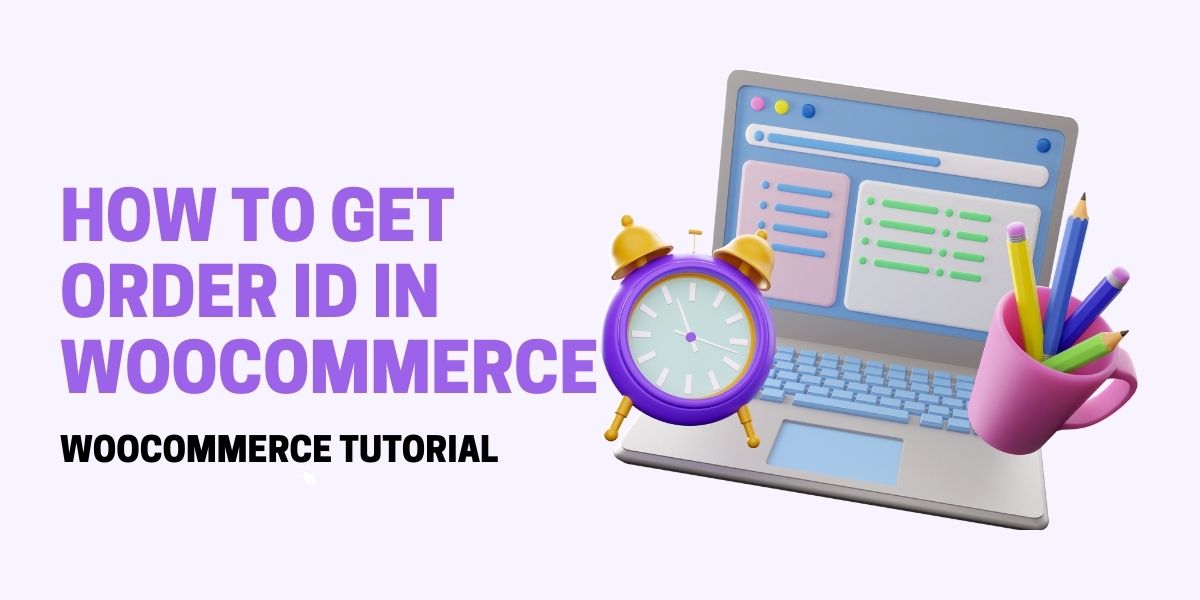 HOW TO GET ORDER ID IN WOOCOMMERCE

WOOCOMMERCE TUTORIAL